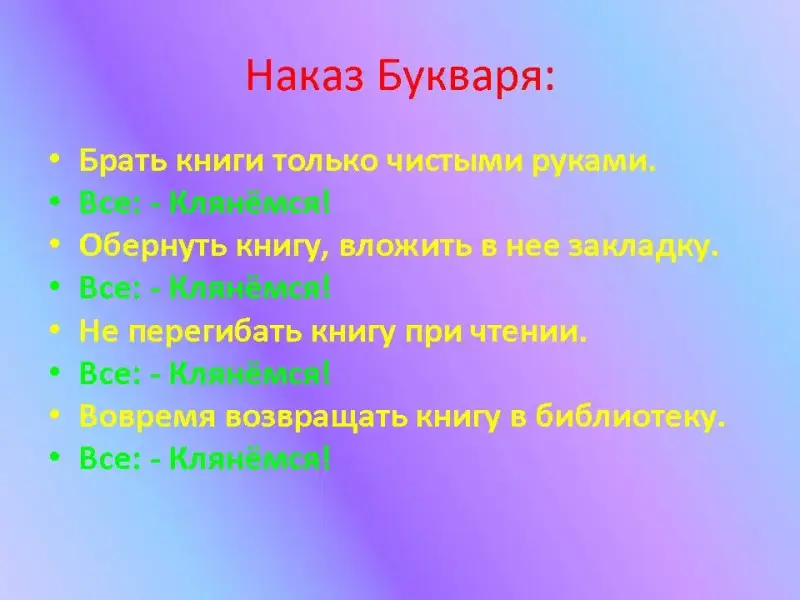 Наказ Букваря:

• Брать книги только чистыми руками.
• Все: - Клянёмся!
• Обернуть книгу, вложить в нее закладку.
• Все: - Клянёмся!
• Не перегибать книгу при чтении.
• Все: - Клянёмся!
• Вовремя возвращать книгу в библиотеку.
• Все: - Клянёмся!